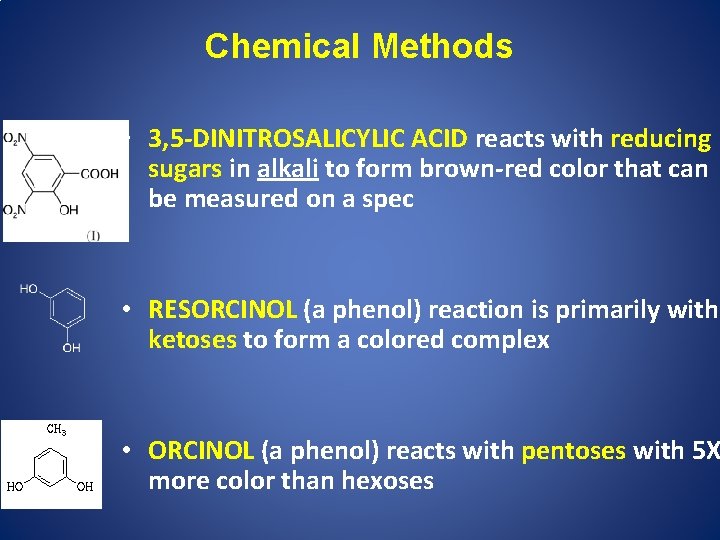 Chemical Methods

$O_2N$

COOH

$O_2N$

OH

(I)

• 3,5-DINITROSALICYLIC ACID reacts with reducing sugars in alkali to form brown-red color that can be measured on a spec

HO

OH

• RESORCINOL (a phenol) reaction is primarily with ketoses to form a colored complex

$CH_3$

HO

OH

• ORCINOL (a phenol) reacts with pentoses with 5X more color than hexoses